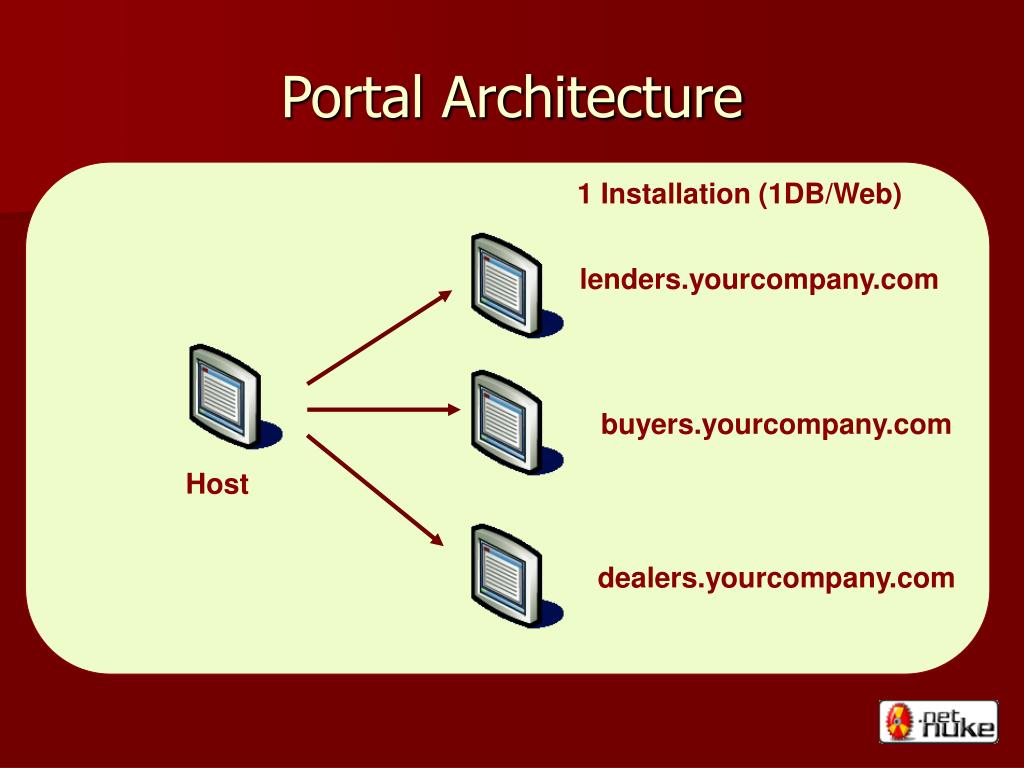 Portal Architecture

1 Installation (1DB/Web)

lenders.yourcompany.com

buyers.yourcompany.com

Host

dealers.yourcompany.com

.net nuke